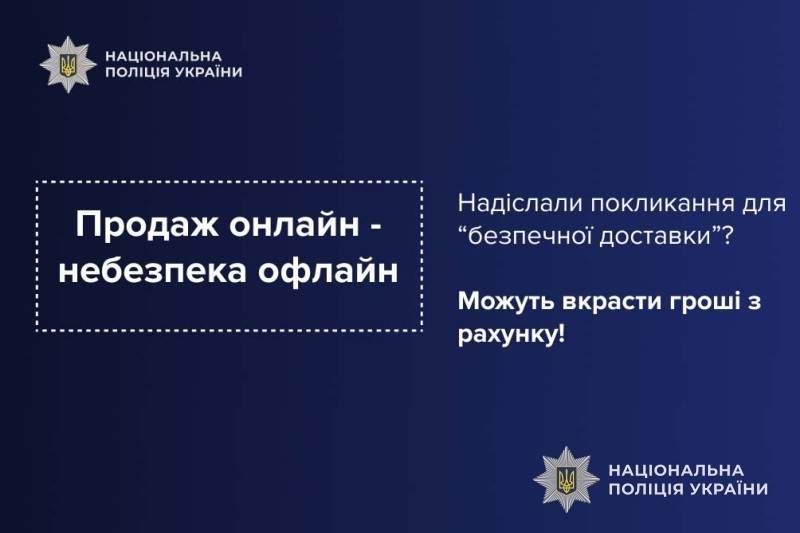 НАЦІОНАЛЬНА
ПОЛІЦІЯ УКРАЇНИ

Продаж онлайн - небезпека офлайн

Надіслали покликання для “безпечної доставки”?

Можуть вкрасти гроші з рахунку!

НАЦІОНАЛЬНА
ПОЛІЦІЯ УКРАЇНИ